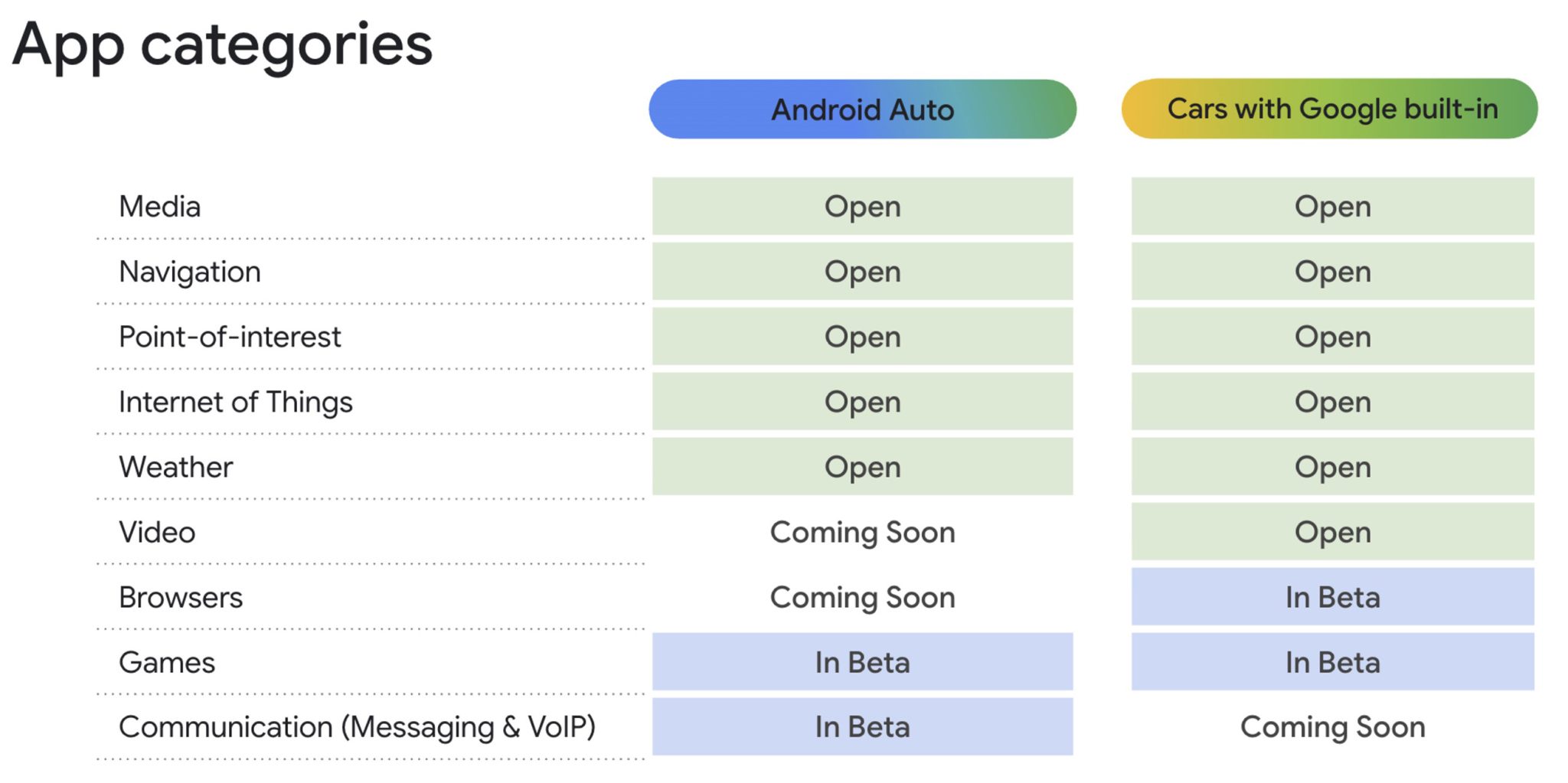 App categories

| | Android Auto | Cars with Google built-in |
|---|---|---|
| Media | Open | Open |
| Navigation | Open | Open |
| Point-of-interest | Open | Open |
| Internet of Things | Open | Open |
| Weather | Open | Open |
| Video | Coming Soon | Open |
| Browsers | Coming Soon | In Beta |
| Games | In Beta | In Beta |
| Communication (Messaging & VoIP) | In Beta | Coming Soon |